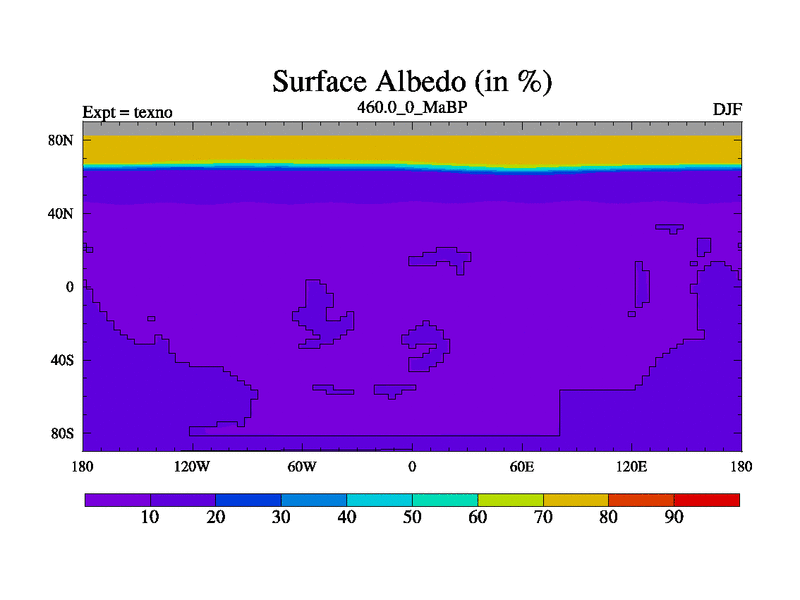 Surface Albedo (in %)

Expt = texno

460.0_0_MaBP

DJF

80N
40N
0
40S
80S

180
120W
60W
0
60E
120E
180

10
20
30
40
50
60
70
80
90